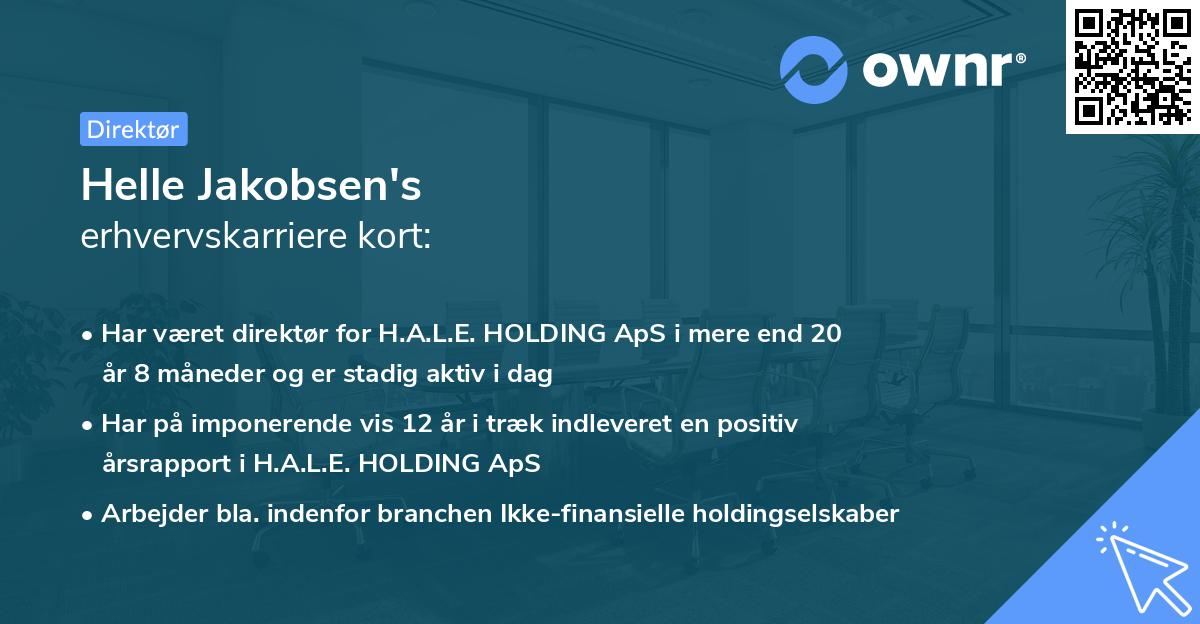 ownr®

Direktør

Helle Jakobsen's
erhvervskarriere kort:

• Har været direktør for H.A.L.E. HOLDING ApS i mere end 20 år 8 måneder og er stadig aktiv i dag
• Har på imponerende vis 12 år i træk indleveret en positiv årsrapport i H.A.L.E. HOLDING ApS
• Arbejder bla. indenfor branchen Ikke-finansielle holdingselskaber